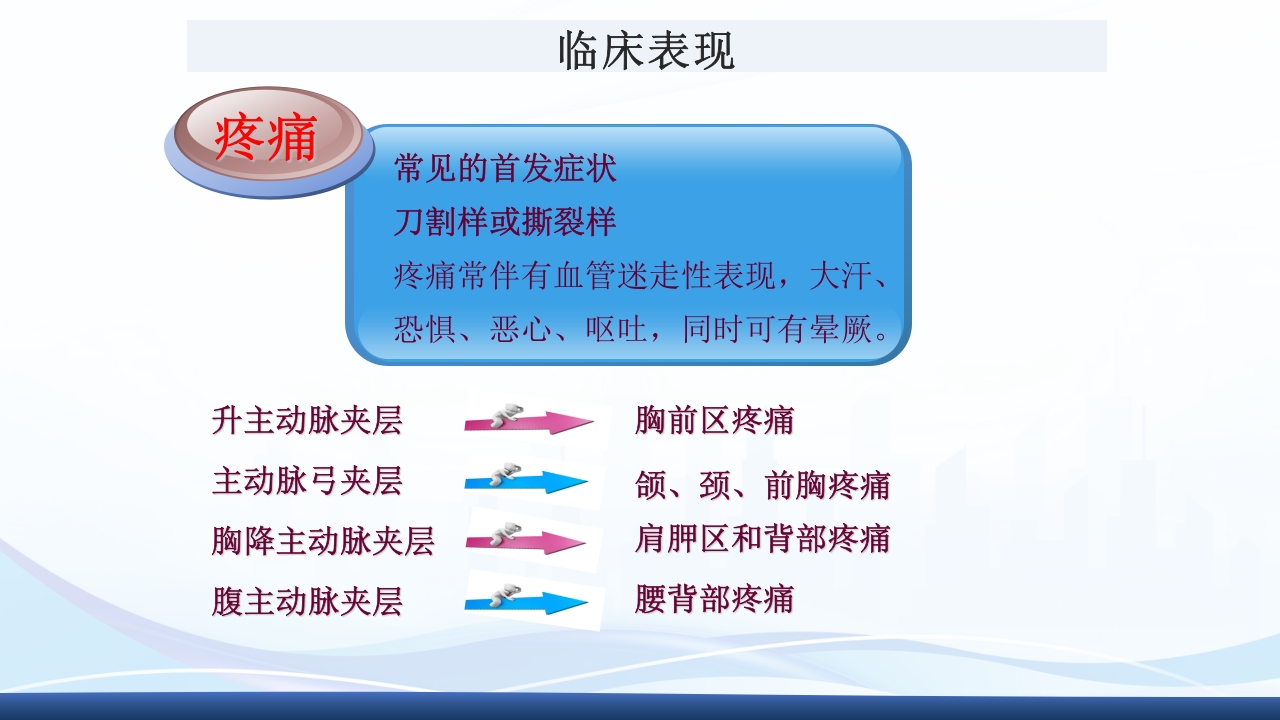 临床表现

疼痛

常见的首发症状
刀割样或撕裂样
疼痛常伴有血管迷走性表现，大汗、恐惧、恶心、呕吐，同时可有晕厥。

升主动脉夹层 胸前区疼痛
主动脉弓夹层 颌、颈、前胸疼痛
胸降主动脉夹层 肩胛区和背部疼痛
腹主动脉夹层 腰背部疼痛